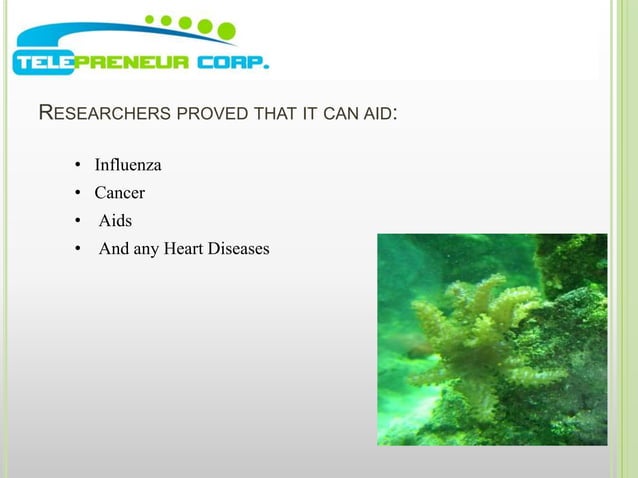 TELEPRENEUR CORP.

RESEARCHERS PROVED THAT IT CAN AID:

• Influenza
• Cancer
• Aids
• And any Heart Diseases